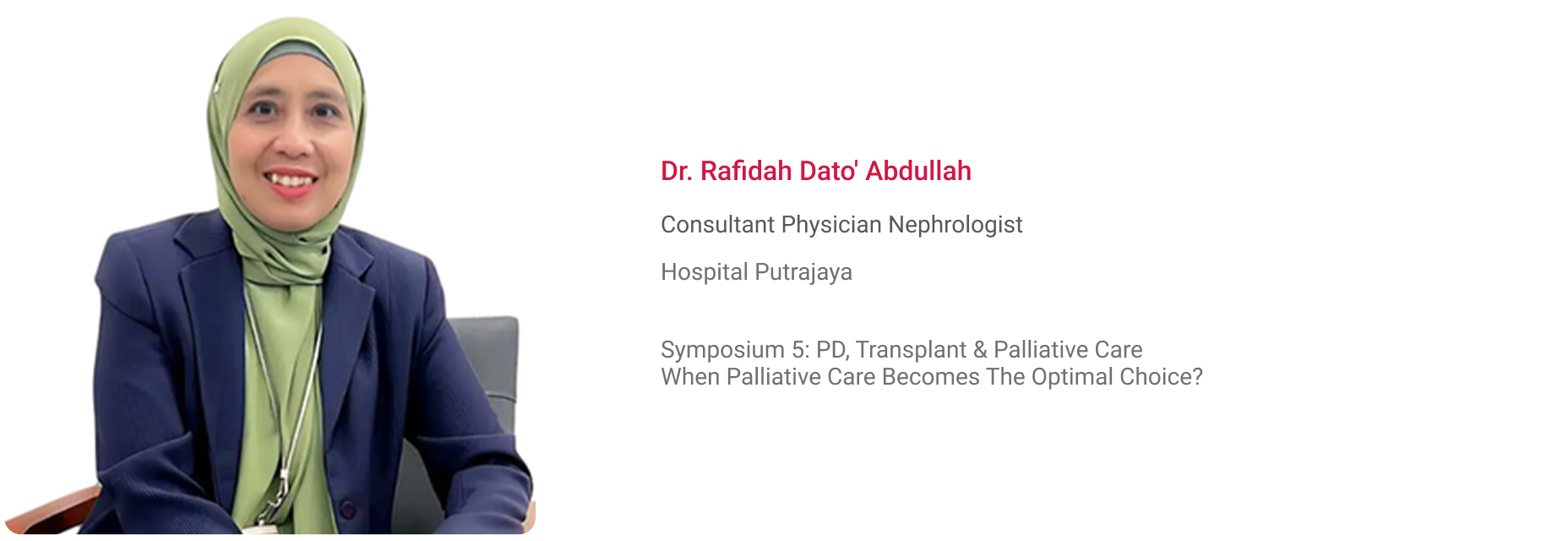 Dr. Rafidah Dato' Abdullah

Consultant Physician Nephrologist

Hospital Putrajaya

Symposium 5: PD, Transplant & Palliative Care
When Palliative Care Becomes The Optimal Choice?